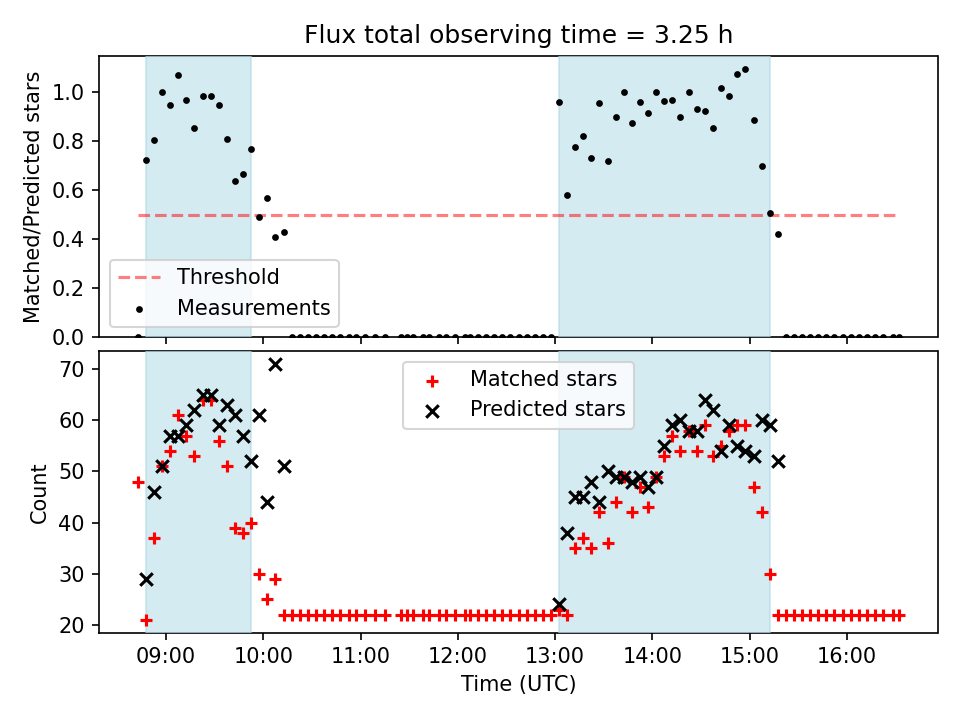 Flux total observing time = 3.25 h

Matched/Predicted stars

1.0
0.8
0.6
0.4
0.2
0.0

Threshold
Measurements

Count

70
60
50
40
30
20

Matched stars
Predicted stars

09:00
10:00
11:00
12:00
13:00
14:00
15:00
16:00

Time (UTC)